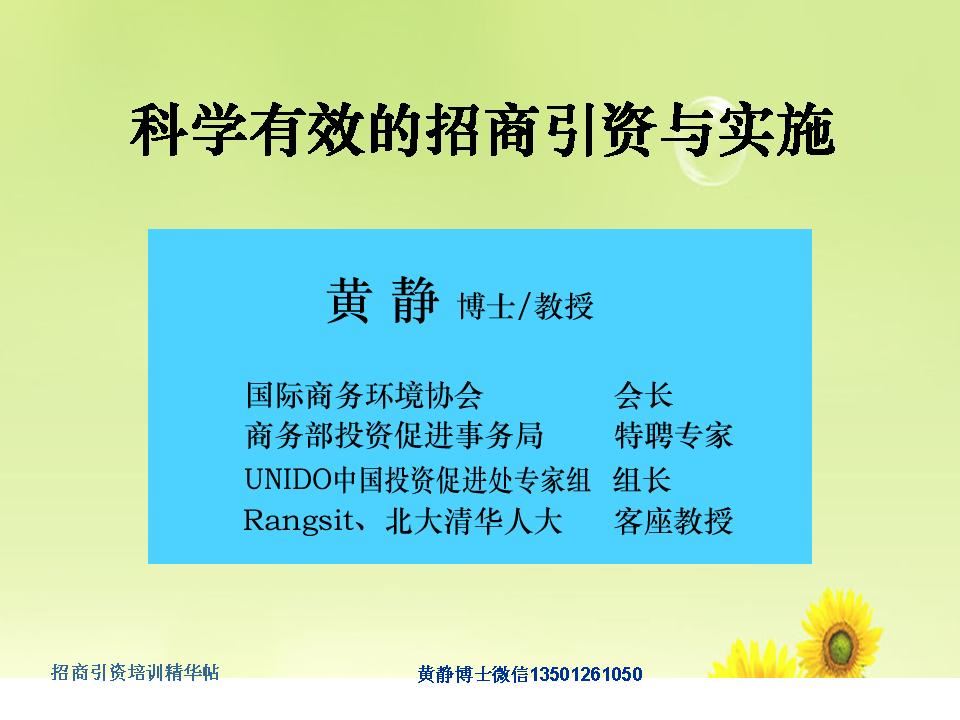 科学有效的招商引资与实施

黄 静 博士/教授

国际商务环境协会 会长
商务部投资促进事务局 特聘专家
UNIDO中国投资促进处专家组 组长
Rangsit、北大清华人大 客座教授

招商引资培训精华帖

黄静博士微信13501261050